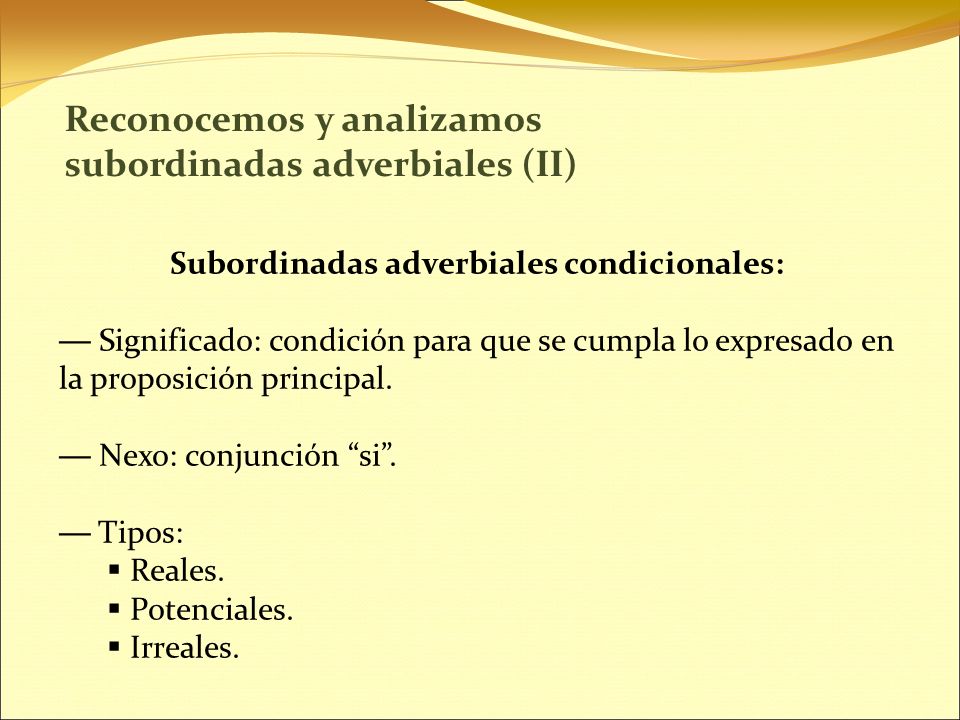 Reconocemos y analizamos subordinadas adverbiales (II)

Subordinadas adverbiales condicionales:

— Significado: condición para que se cumpla lo expresado en la proposición principal.

— Nexo: conjunción “si”.

— Tipos:
▪ Reales.
▪ Potenciales.
▪ Irreales.